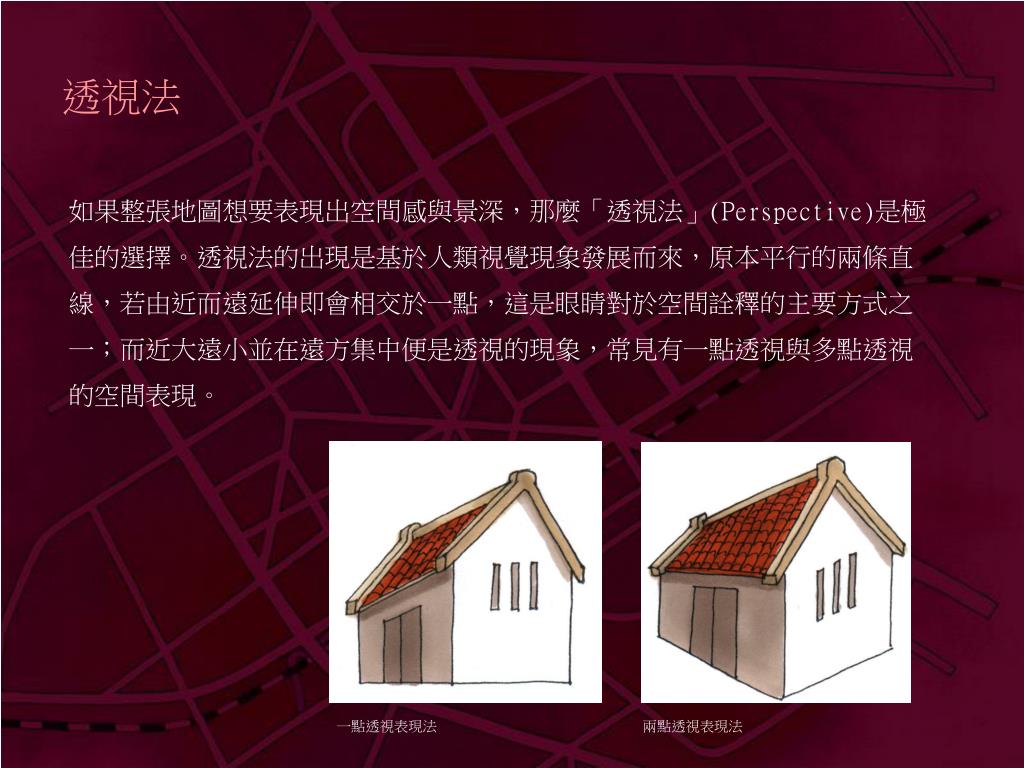 透視法

如果整張地圖想要表現出空間感與景深，那麼「透視法」(Perspective)是極佳的選擇。透視法的出現是基於人類視覺現象發展而來，原本平行的兩條直線，若由近而遠延伸即會相交於一點，這是眼睛對於空間詮釋的主要方式之一；而近大遠小並在遠方集中便是透視的現象，常見有一點透視與多點透視的空間表現。

一點透視表現法

兩點透視表現法